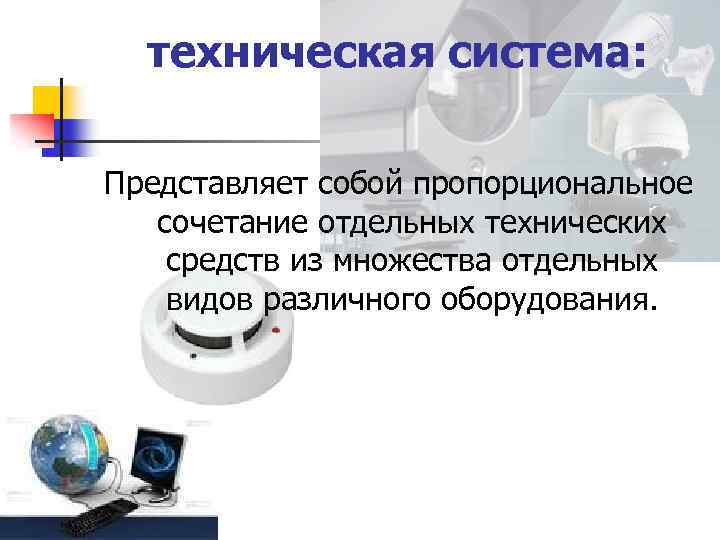 техническая система:

Представляет собой пропорциональное сочетание отдельных технических средств из множества отдельных видов различного оборудования.